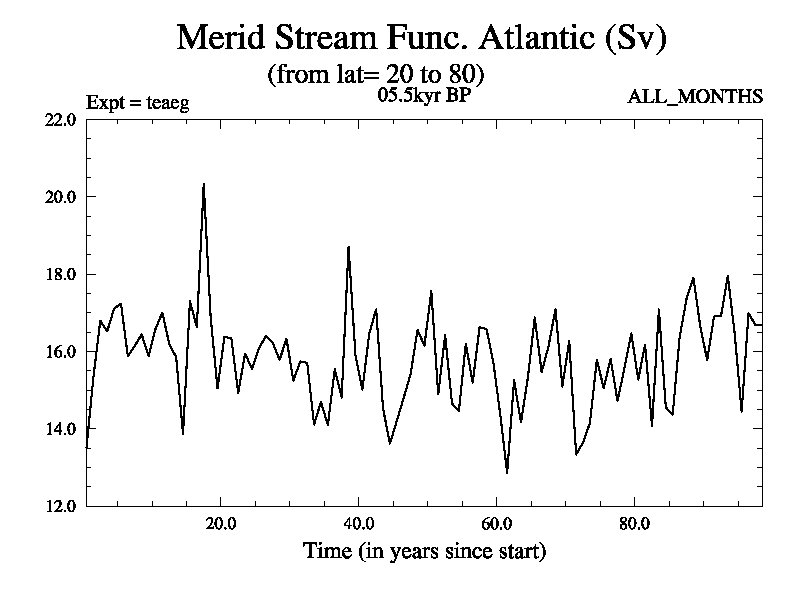 Merid Stream Func. Atlantic (Sv)
(from lat= 20 to 80)
Expt = teaeg
05.5kyr BP
ALL_MONTHS

22.0
20.0
18.0
16.0
14.0
12.0

20.0
40.0
60.0
80.0

Time (in years since start)